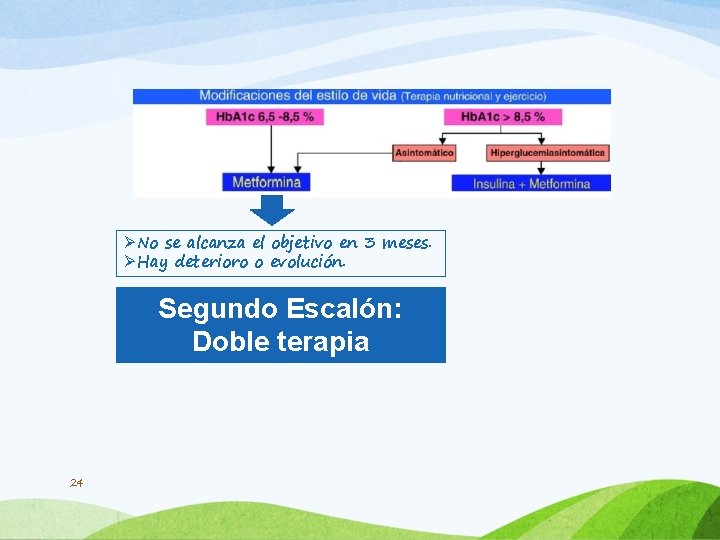 Modificaciones del estilo de vida (Terapia nutricional y ejercicio)

HbA1c 6,5 -8,5 %

HbA1c > 8,5 %

Asintomático

Hiperglucemiasintomática

Metformina

Insulina + Metformina

➢No se alcanza el objetivo en 3 meses.
➢Hay deterioro o evolución.

Segundo Escalón:
Doble terapia

24